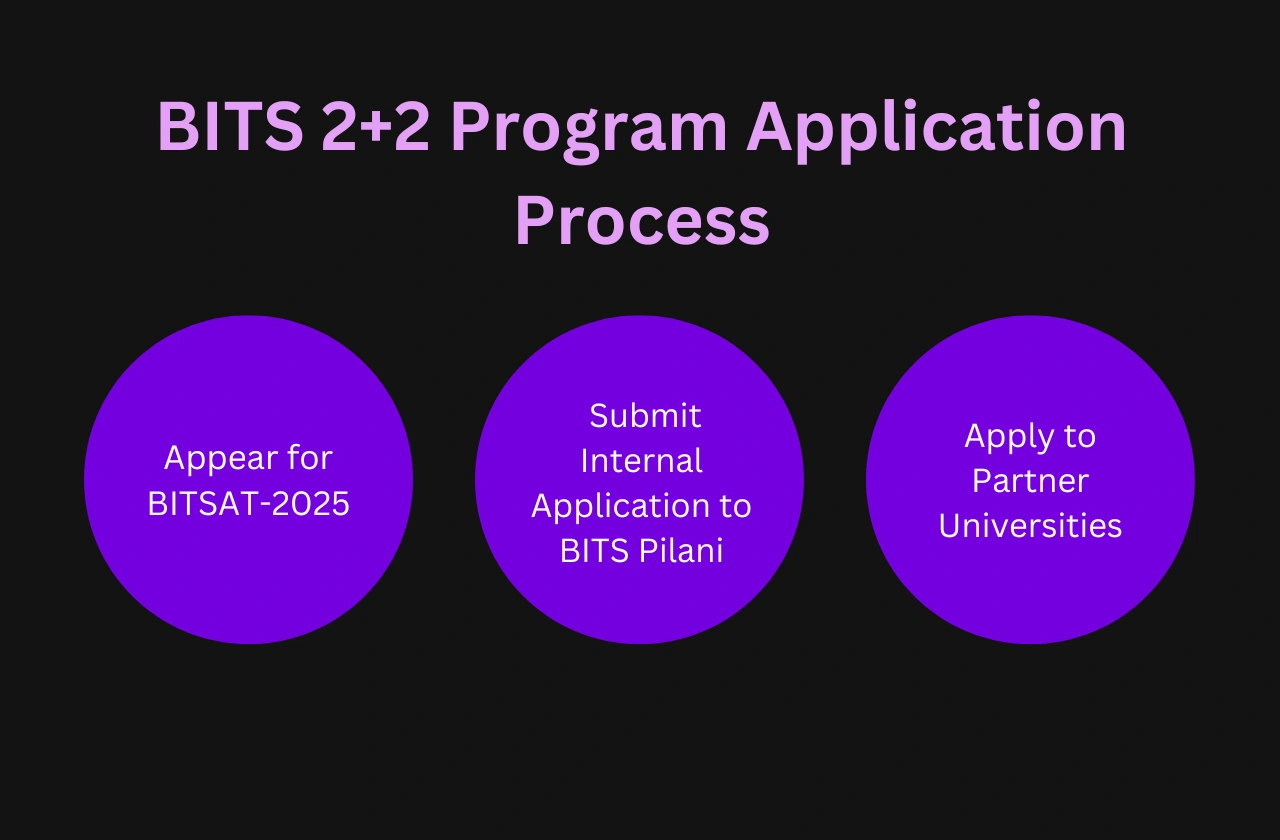 BITS 2+2 Program Application Process

Appear for BITSAT-2025

Submit Internal Application to BITS Pilani

Apply to Partner Universities